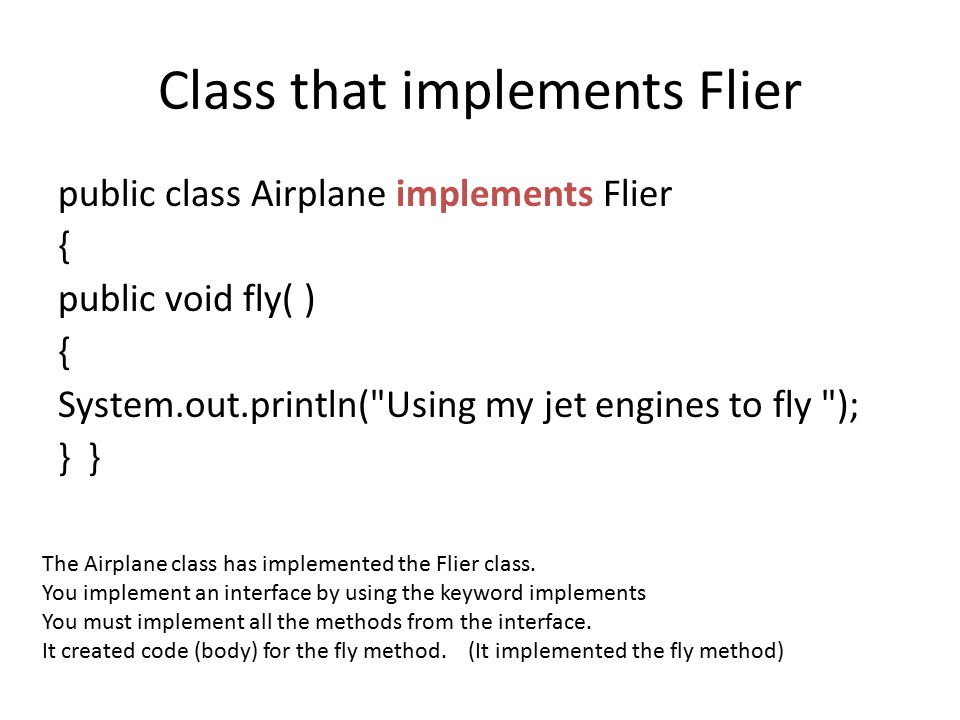 Class that implements Flier

public class Airplane implements Flier
{
public void fly( )
{
System.out.println("Using my jet engines to fly ");
} }

The Airplane class has implemented the Flier class.
You implement an interface by using the keyword implements
You must implement all the methods from the interface.
It created code (body) for the fly method. (It implemented the fly method)